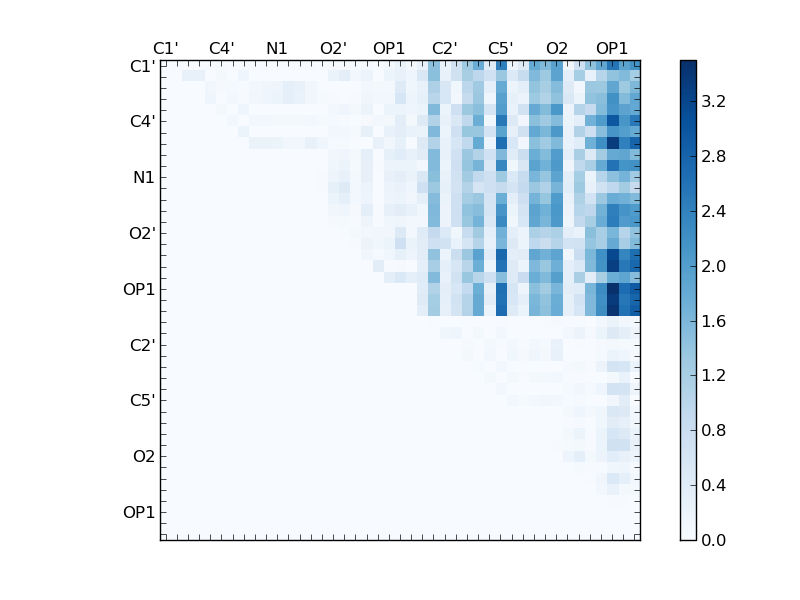 C1' C4' N1 O2' OP1 C2' C5' O2 OP1

C1'
C4'
N1
O2'
OP1
C2'
C5'
O2
OP1

3.2
2.8
2.4
2.0
1.6
1.2
0.8
0.4
0.0